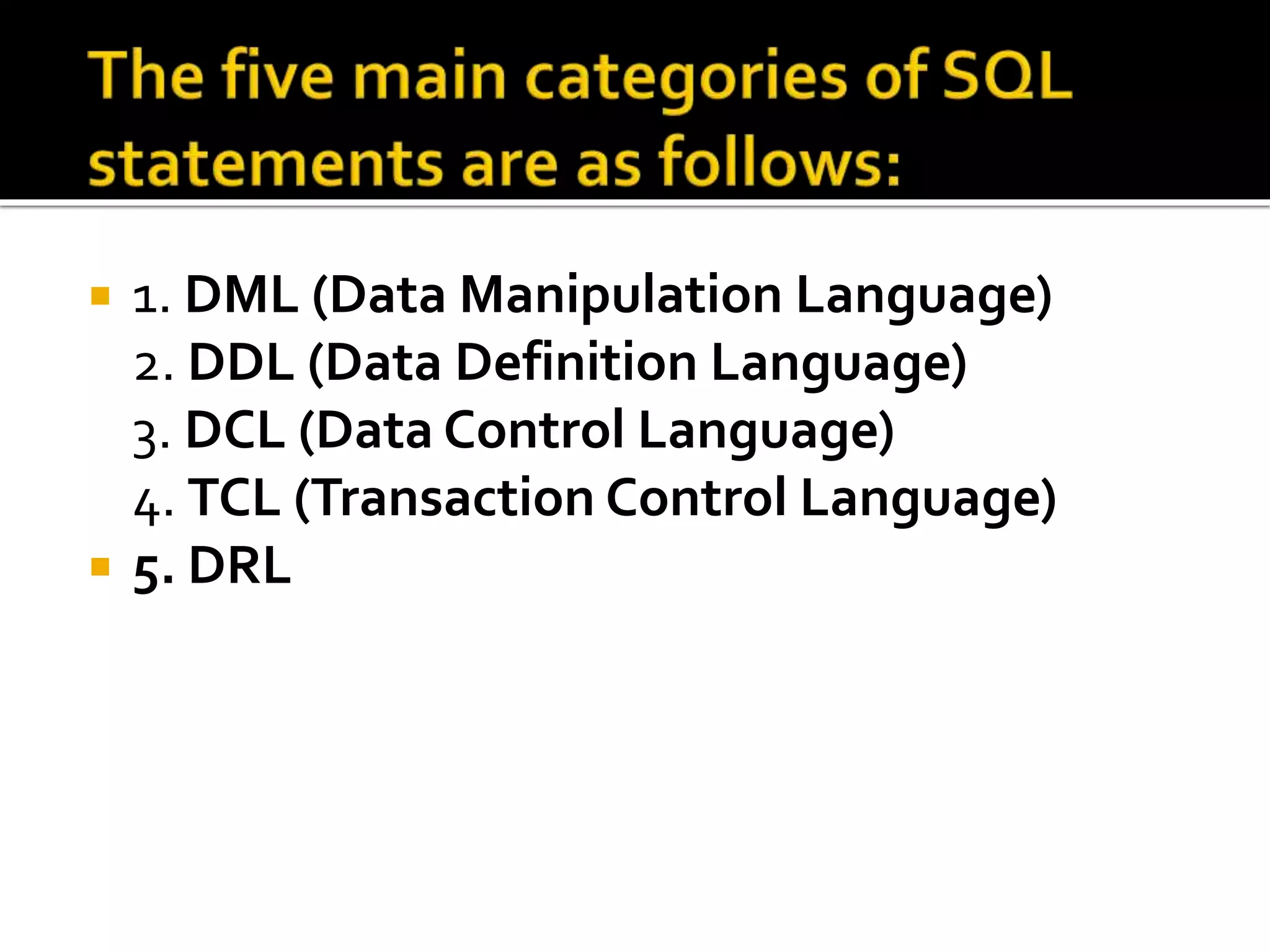 The five main categories of SQL statements are as follows:

1. DML (Data Manipulation Language)
2. DDL (Data Definition Language)
3. DCL (Data Control Language)
4. TCL (Transaction Control Language)

5. DRL